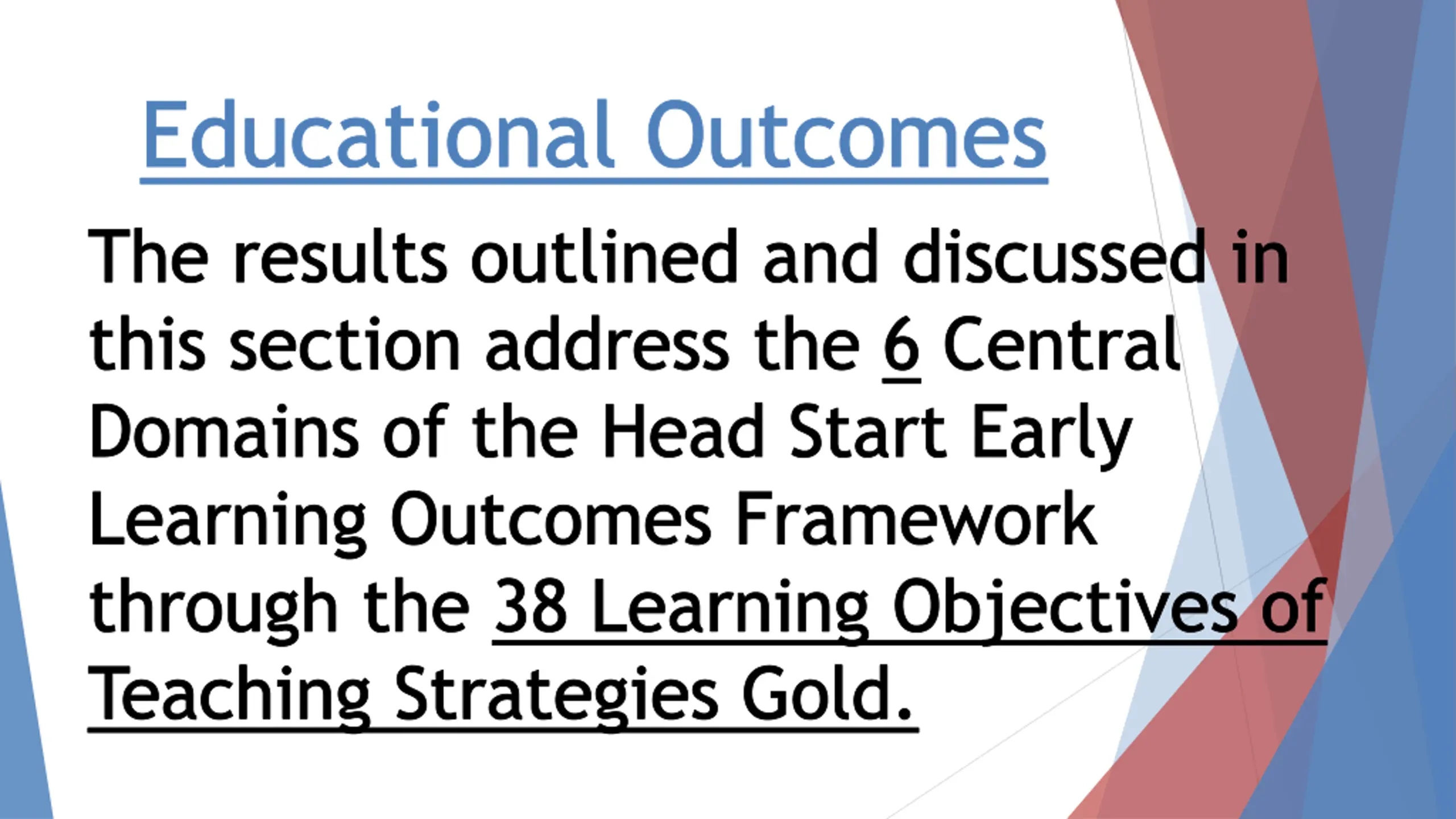 Educational Outcomes

The results outlined and discussed in this section address the 6 Central Domains of the Head Start Early Learning Outcomes Framework through the 38 Learning Objectives of Teaching Strategies Gold.